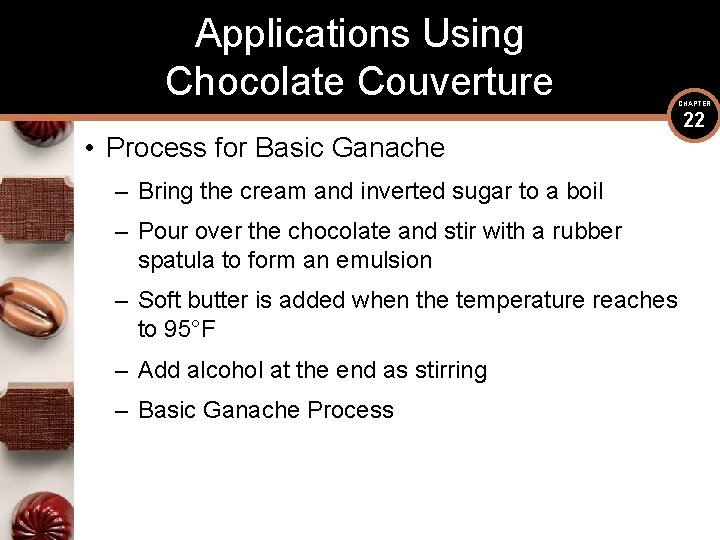 Applications Using Chocolate Couverture

CHAPTER 22

• Process for Basic Ganache

– Bring the cream and inverted sugar to a boil

– Pour over the chocolate and stir with a rubber spatula to form an emulsion

– Soft butter is added when the temperature reaches to 95°F

– Add alcohol at the end as stirring

– Basic Ganache Process